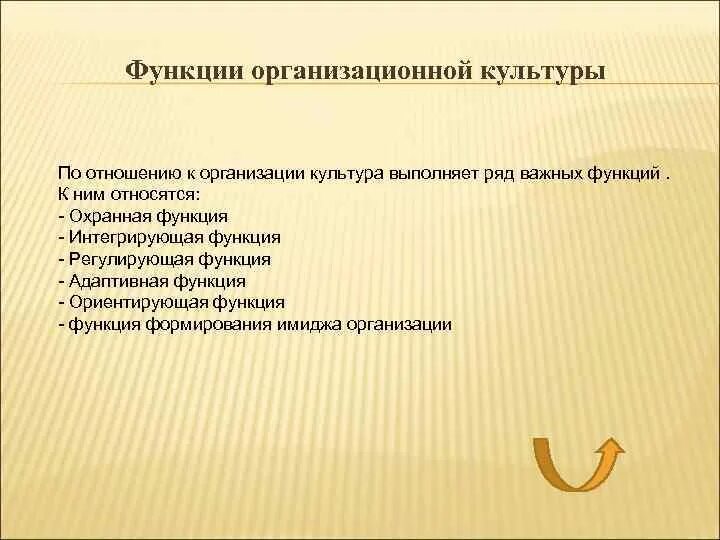 Функции организационной культуры

По отношению к организации культура выполняет ряд важных функций .
К ним относятся:
- Охранная функция
- Интегрирующая функция
- Регулирующая функция
- Адаптивная функция
- Ориентирующая функция
- функция формирования имиджа организации